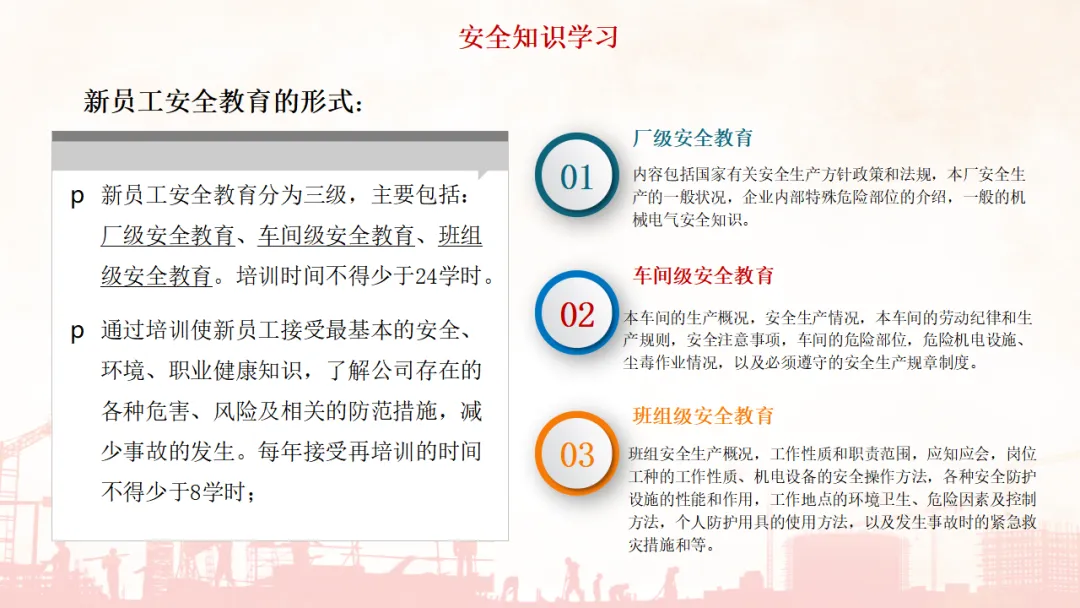 安全知识学习

新员工安全教育的形式：

p 新员工安全教育分为三级，主要包括：厂级安全教育、车间级安全教育、班组级安全教育。培训时间不得少于24学时。

p 通过培训使新员工接受最基本的安全、环境、职业健康知识，了解公司存在的各种危害、风险及相关的防范措施，减少事故的发生。每年接受再培训的时间不得少于8学时；

01

厂级安全教育

内容包括国家有关安全生产方针政策和法规，本厂安全生产的一般状况，企业内部特殊危险部位的介绍，一般的机械电气安全知识。

02

车间级安全教育

本车间的生产概况，安全生产情况，本车间的劳动纪律和生产规则，安全注意事项，车间的危险部位，危险机电设施、尘毒作业情况，以及必须遵守的安全生产规章制度。

03

班组级安全教育

班组安全生产概况，工作性质和职责范围，应知应会，岗位工种的工作性质、机电设备的安全操作方法，各种安全防护设施的性能和作用，工作地点的环境卫生、危险因素及控制方法，个人防护用具的使用方法，以及发生事故时的紧急救灾措施和等。